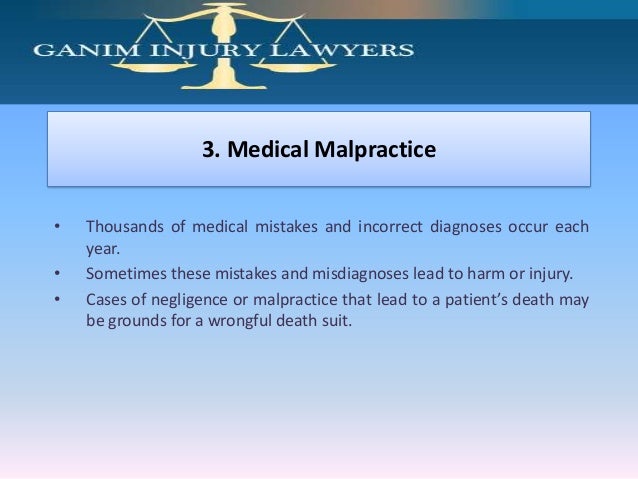 GANIM INJURY LAWYERS

3. Medical Malpractice

• Thousands of medical mistakes and incorrect diagnoses occur each year.
• Sometimes these mistakes and misdiagnoses lead to harm or injury.
• Cases of negligence or malpractice that lead to a patient's death may be grounds for a wrongful death suit.